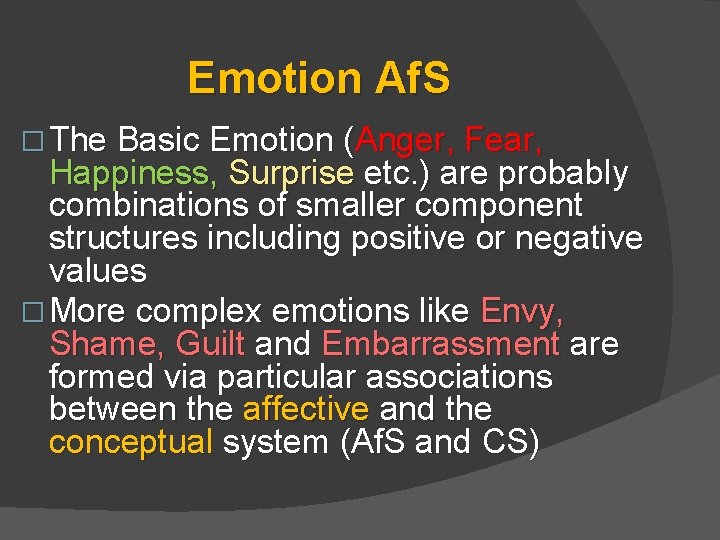 Emotion AfS

□ The Basic Emotion (Anger, Fear, Happiness, Surprise etc.) are probably combinations of smaller component structures including positive or negative values

□ More complex emotions like Envy, Shame, Guilt and Embarrassment are formed via particular associations between the affective and the conceptual system (AfS and CS)